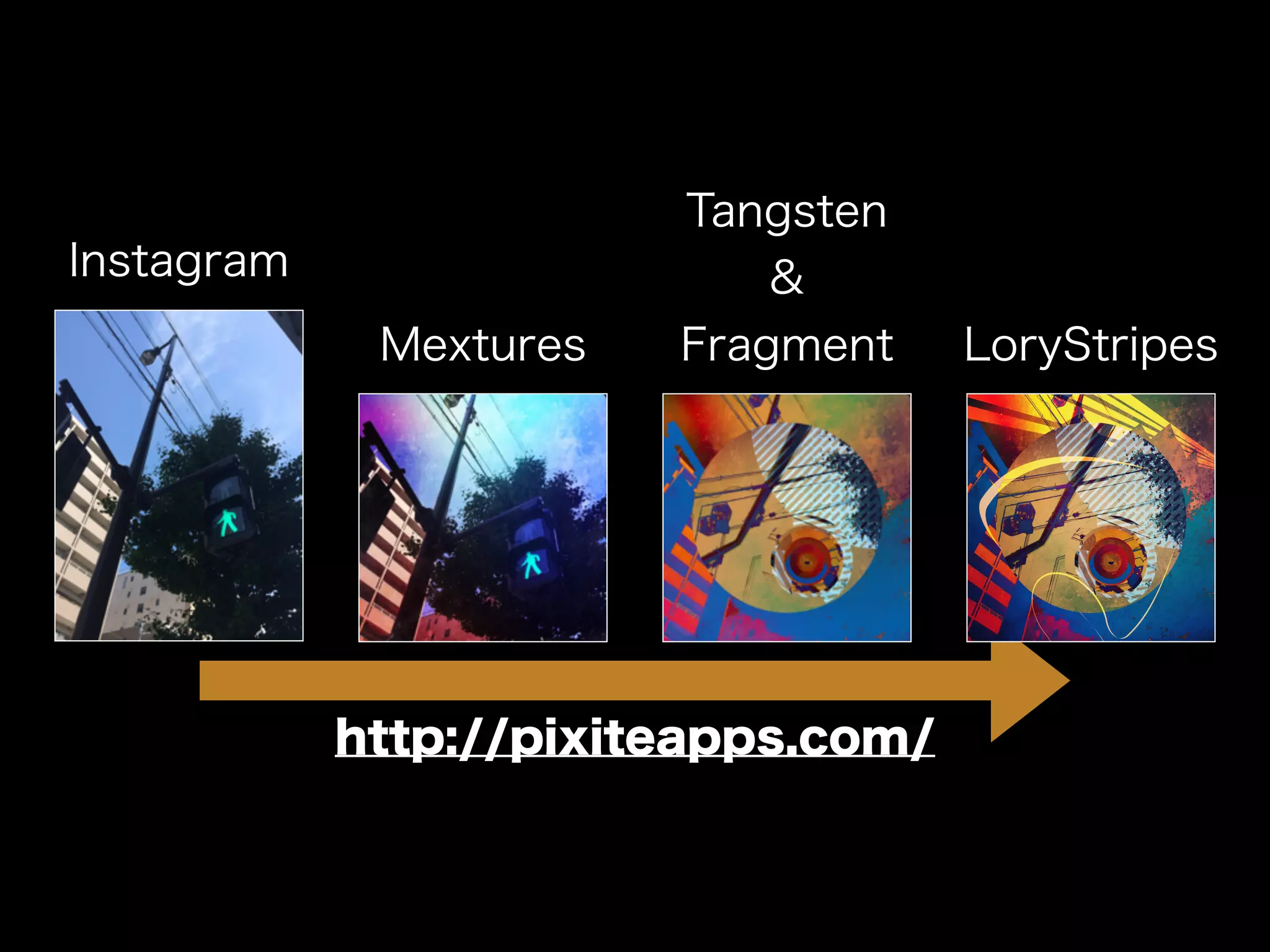 Instagram

Mextures

Tangsten
&
Fragment

LoryStripes

http://pixiteapps.com/